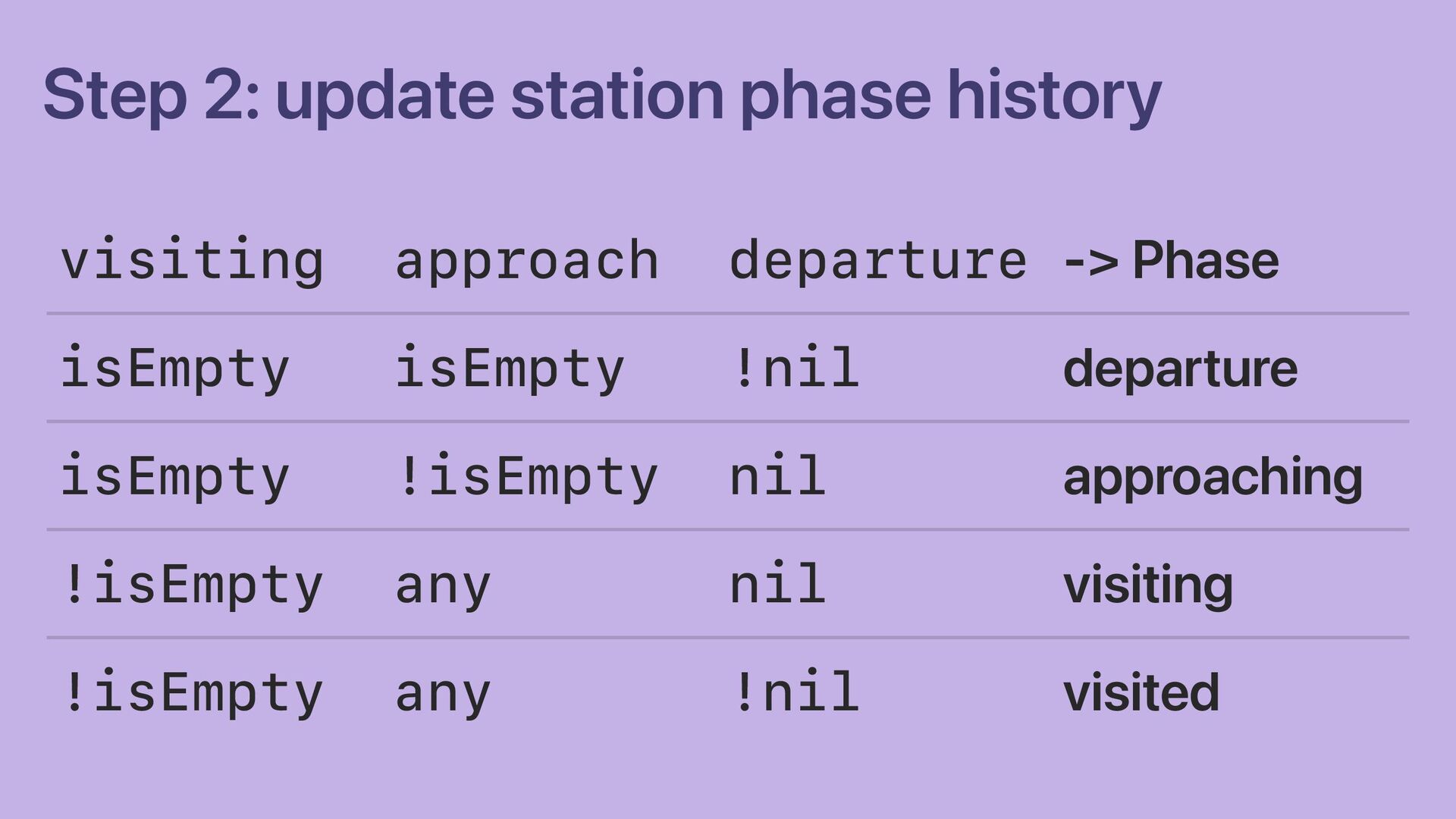 Step 2: update station phase history

| visiting | approach | departure | -> Phase |
|---|---|---|---|
| isEmpty | isEmpty | !nil | departure |
| isEmpty | !isEmpty | nil | approaching |
| !isEmpty | any | nil | visiting |
| !isEmpty | any | !nil | visited |